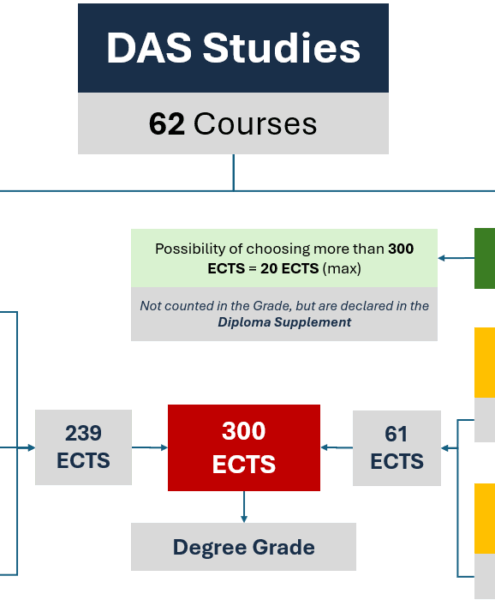 DAS Studies

62 Courses

Possibility of choosing more than 300 ECTS = 20 ECTS (max)

Not counted in the Grade, but are declared in the Diploma Supplement

239 ECTS

300 ECTS

61 ECTS

Degree Grade